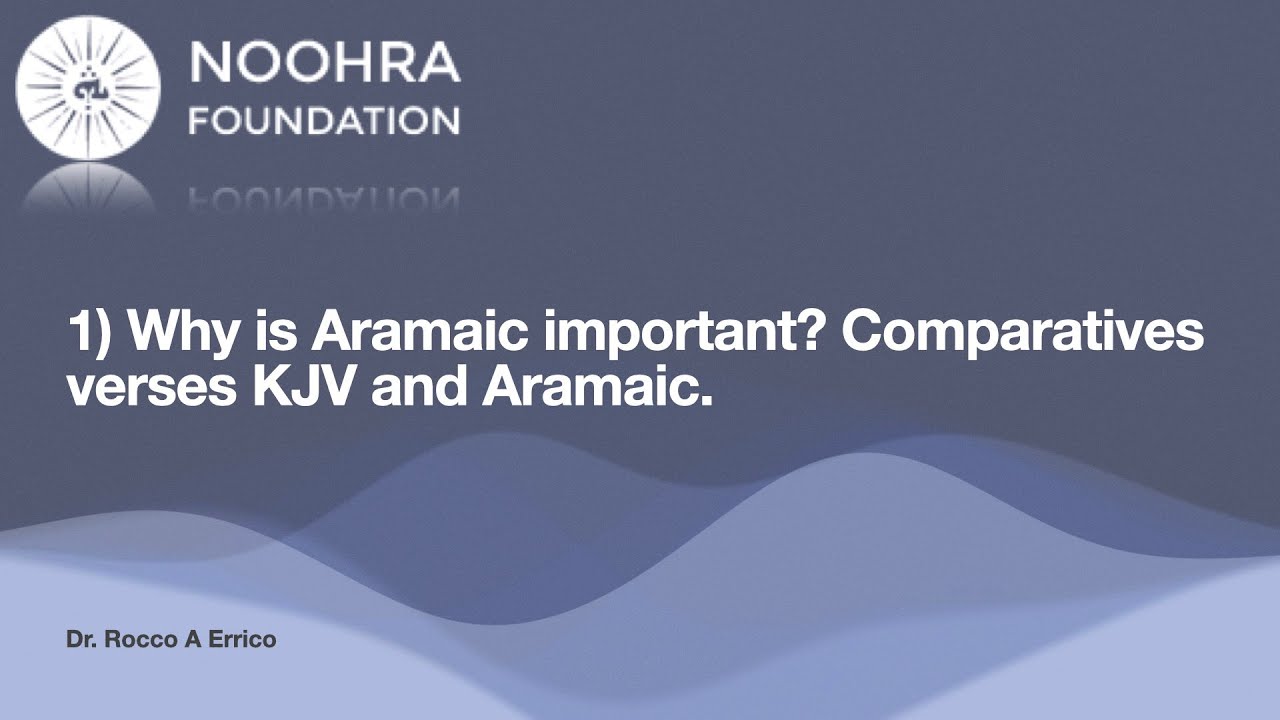 NOOHRA
FOUNDATION

1) Why is Aramaic important? Comparatives verses KJV and Aramaic.

Dr. Rocco A Errico